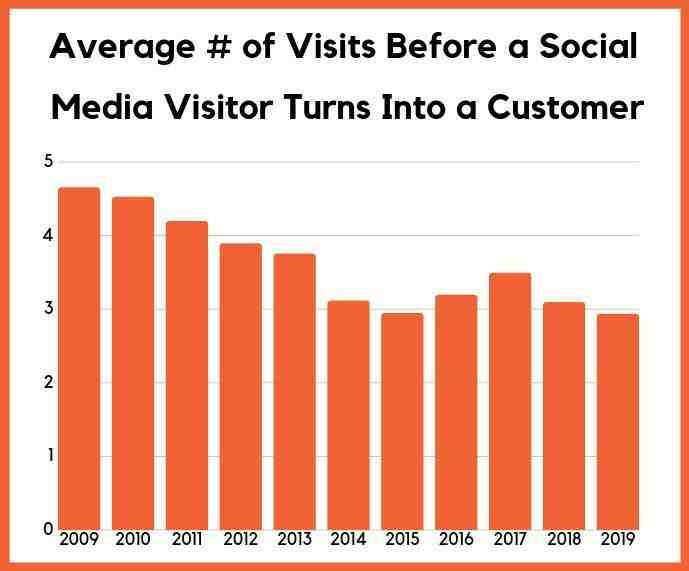 Average # of Visits Before a Social Media Visitor Turns Into a Customer

5
4
3
2
1
0

2009 2010 2011 2012 2013 2014 2015 2016 2017 2018 2019